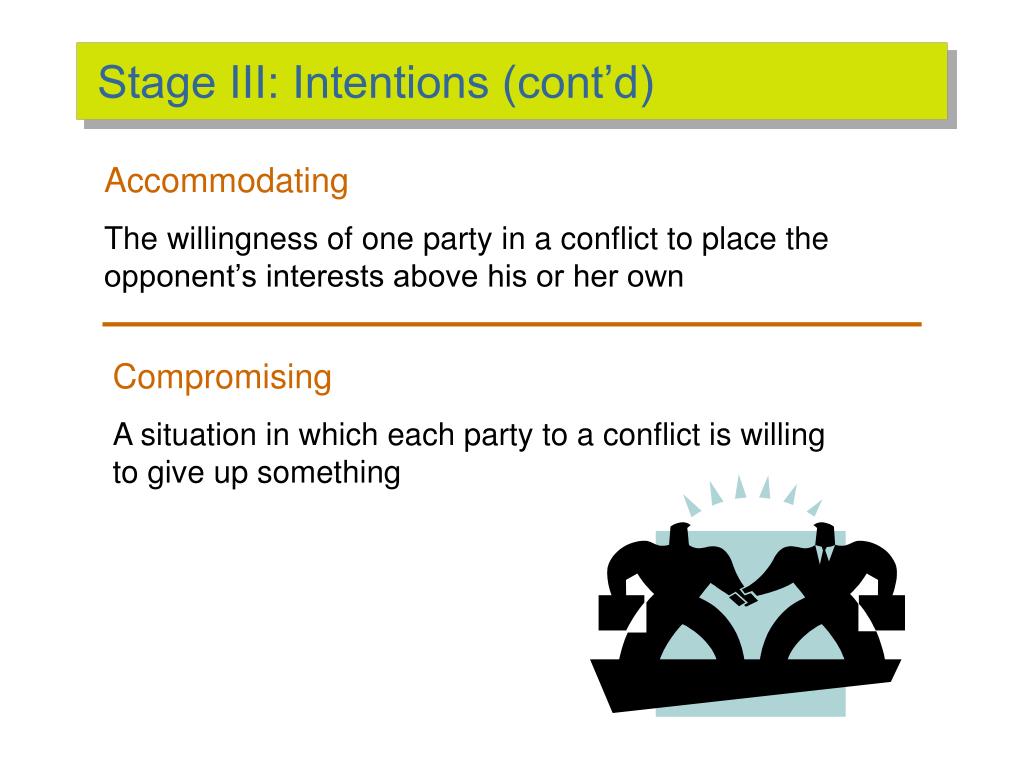 Stage III: Intentions (cont’d)

Accommodating

The willingness of one party in a conflict to place the opponent’s interests above his or her own

Compromising

A situation in which each party to a conflict is willing to give up something